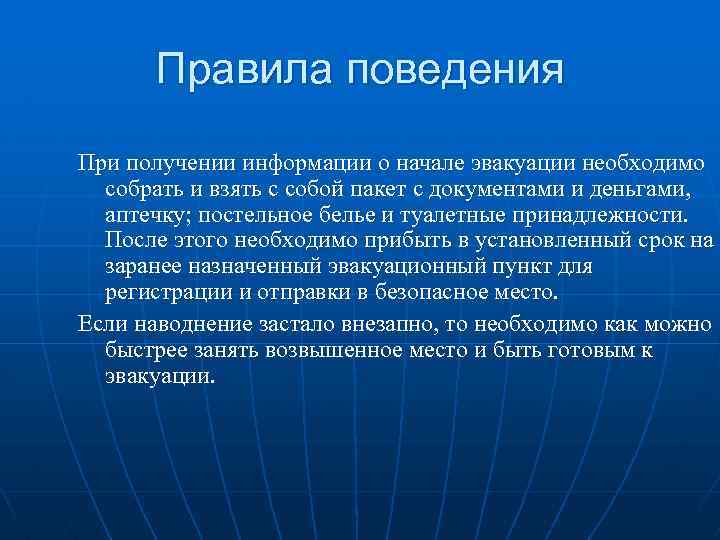 Правила поведения

При получении информации о начале эвакуации необходимо собрать и взять с собой пакет с документами и деньгами, аптечку; постельное белье и туалетные принадлежности. После этого необходимо прибыть в установленный срок на заранее назначенный эвакуационный пункт для регистрации и отправки в безопасное место.

Если наводнение застало внезапно, то необходимо как можно быстрее занять возвышенное место и быть готовым к эвакуации.